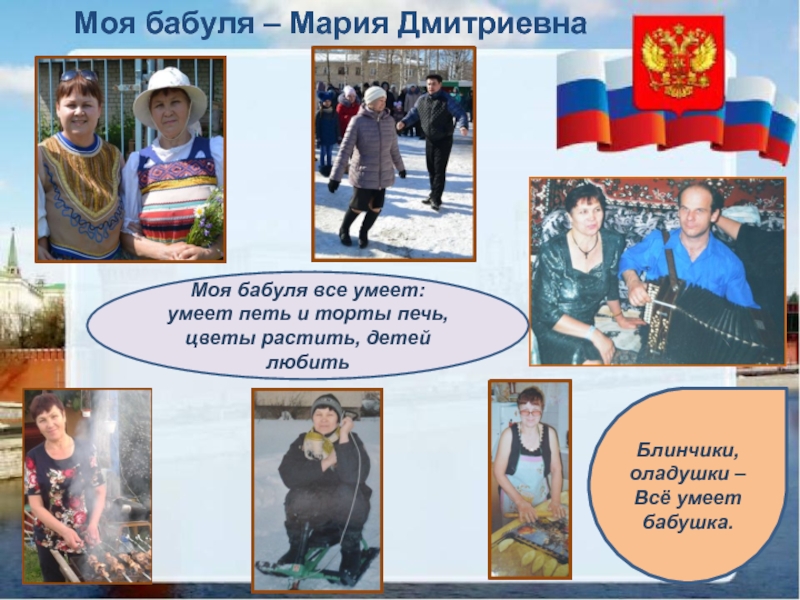 Моя бабуля – Мария Дмитриевна

Моя бабуля все умеет: умеет петь и торты печь, цветы растить, детей любить

Блинчики, оладушки – Всё умеет бабушка.